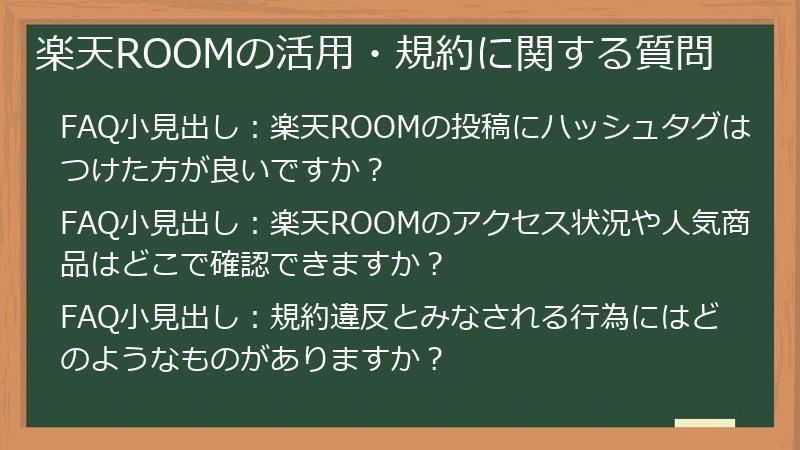 楽天ROOMの活用・規約に関する質問

FAQ小見出し：楽天ROOMの投稿にハッシュタグはつけた方が良いですか？

FAQ小見出し：楽天ROOMのアクセス状況や人気商品はどこで確認できますか？

FAQ小見出し：規約違反とみなされる行為にはどのようなものがありますか？